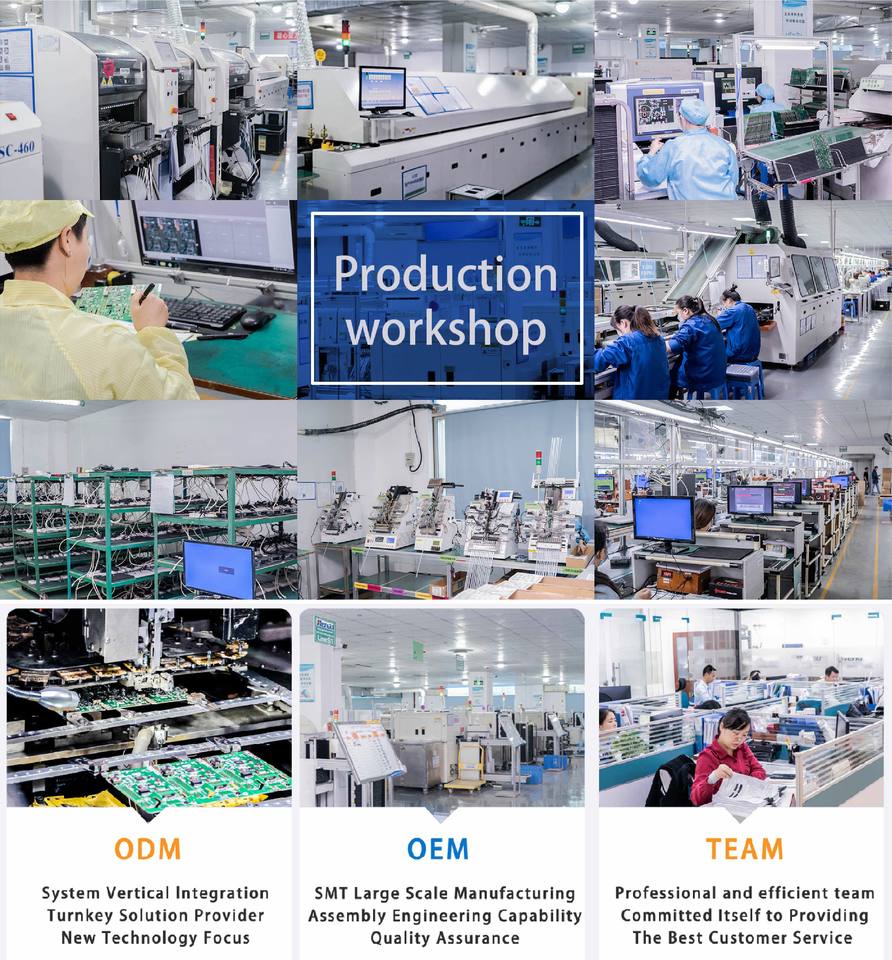 SC-460

Production workshop

ODM

System Vertical Integration
Turnkey Solution Provider
New Technology Focus

OEM

SMT Large Scale Manufacturing
Assembly Engineering Capability
Quality Assurance

TEAM

Professional and efficient team
Committed Itself to Providing
The Best Customer Service